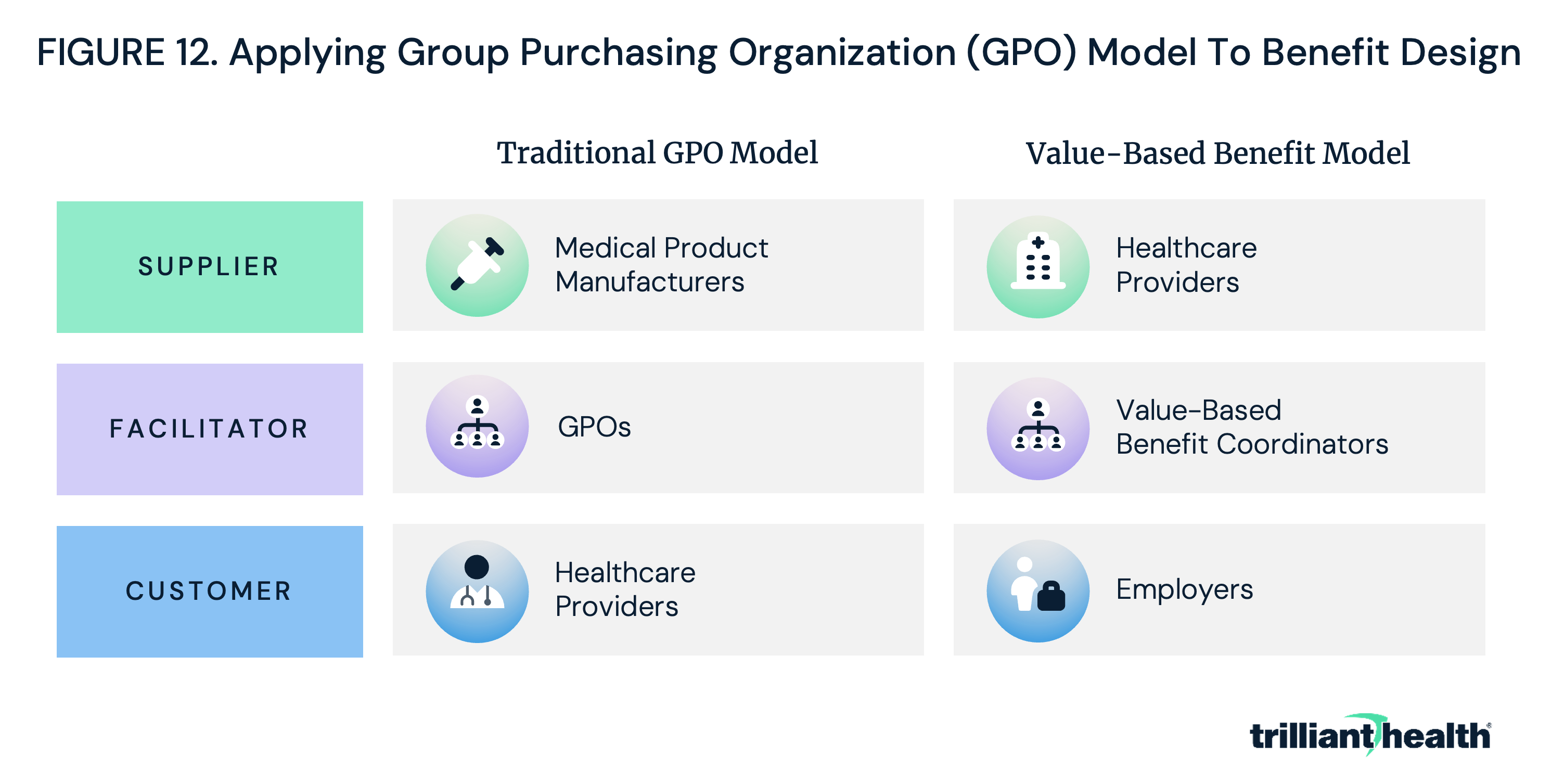 FIGURE 12. Applying Group Purchasing Organization (GPO) Model To Benefit Design

| | Traditional GPO Model | Value-Based Benefit Model |
|---|---|---|
| SUPPLIER | Medical Product Manufacturers | Healthcare Providers |
| FACILITATOR | GPOs | Value-Based Benefit Coordinators |
| CUSTOMER | Healthcare Providers | Employers |

trilliant health®